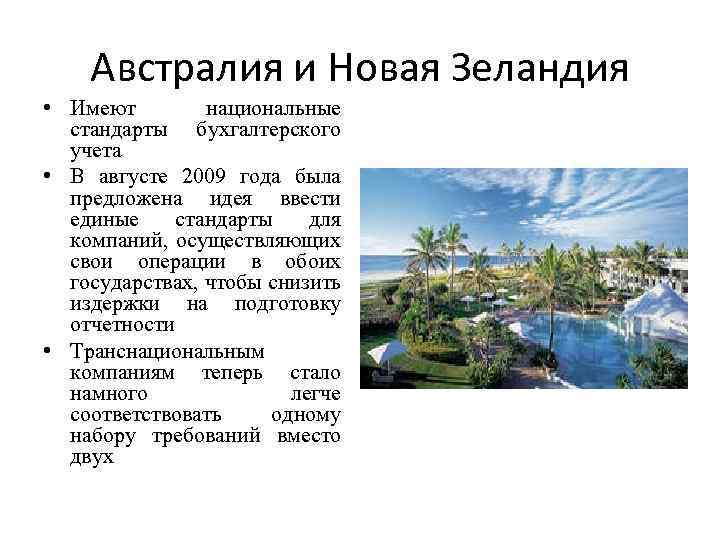 Австралия и Новая Зеландия

• Имеют национальные стандарты бухгалтерского учета

• В августе 2009 года была предложена идея ввести единые стандарты для компаний, осуществляющих свои операции в обоих государствах, чтобы снизить издержки на подготовку отчетности

• Транснациональным компаниям теперь стало намного легче соответствовать одному набору требований вместо двух